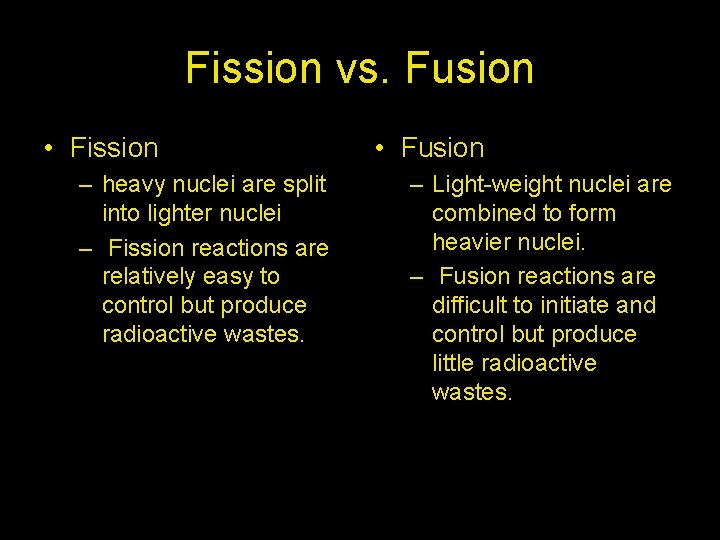 Fission vs. Fusion

• Fission
– heavy nuclei are split into lighter nuclei
– Fission reactions are relatively easy to control but produce radioactive wastes.

• Fusion
– Light-weight nuclei are combined to form heavier nuclei.
– Fusion reactions are difficult to initiate and control but produce little radioactive wastes.